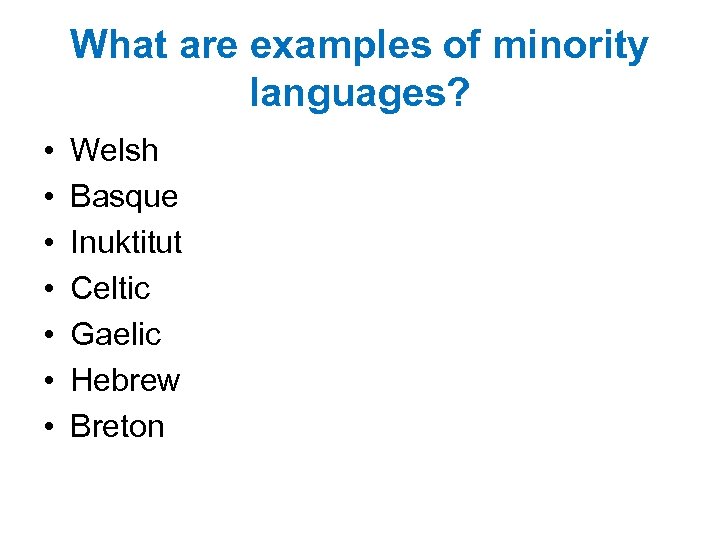 What are examples of minority languages?

• Welsh
• Basque
• Inuktitut
• Celtic
• Gaelic
• Hebrew
• Breton